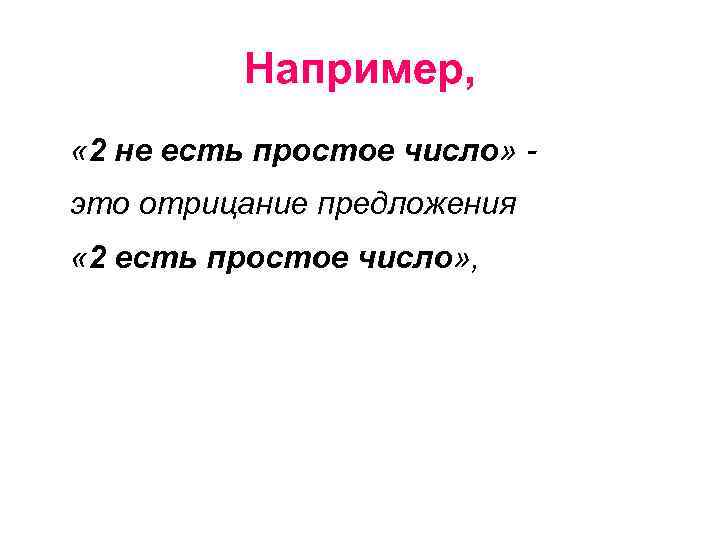 Например,

«2 не есть простое число» - это отрицание предложения «2 есть простое число»,